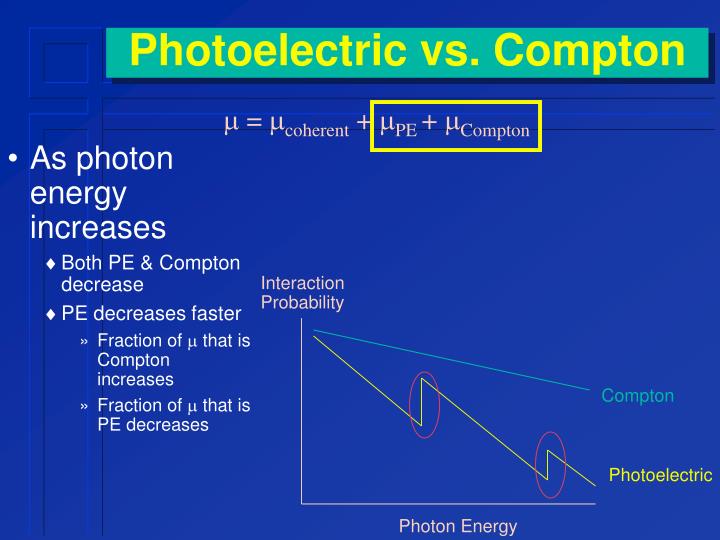 Photoelectric vs. Compton

$\mu = \mu_{coherent} + \mu_{PE} + \mu_{Compton}$

• As photon energy increases

♦ Both PE & Compton decrease

♦ PE decreases faster

» Fraction of $\mu$ that is Compton increases

» Fraction of $\mu$ that is PE decreases

Interaction Probability

Compton

Photoelectric

Photon Energy